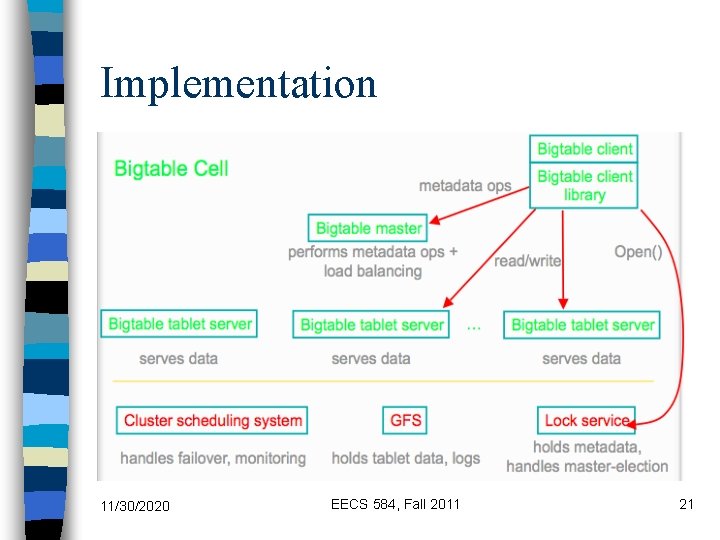 Implementation

Bigtable Cell

Bigtable client

Bigtable client library

metadata ops

Bigtable master

performs metadata ops + load balancing

read/write

Open()

Bigtable tablet server

serves data

Bigtable tablet server

serves data

...

Bigtable tablet server

serves data

Cluster scheduling system

handles failover, monitoring

GFS

holds tablet data, logs

Lock service

holds metadata, handles master-election

11/30/2020

EECS 584, Fall 2011

21